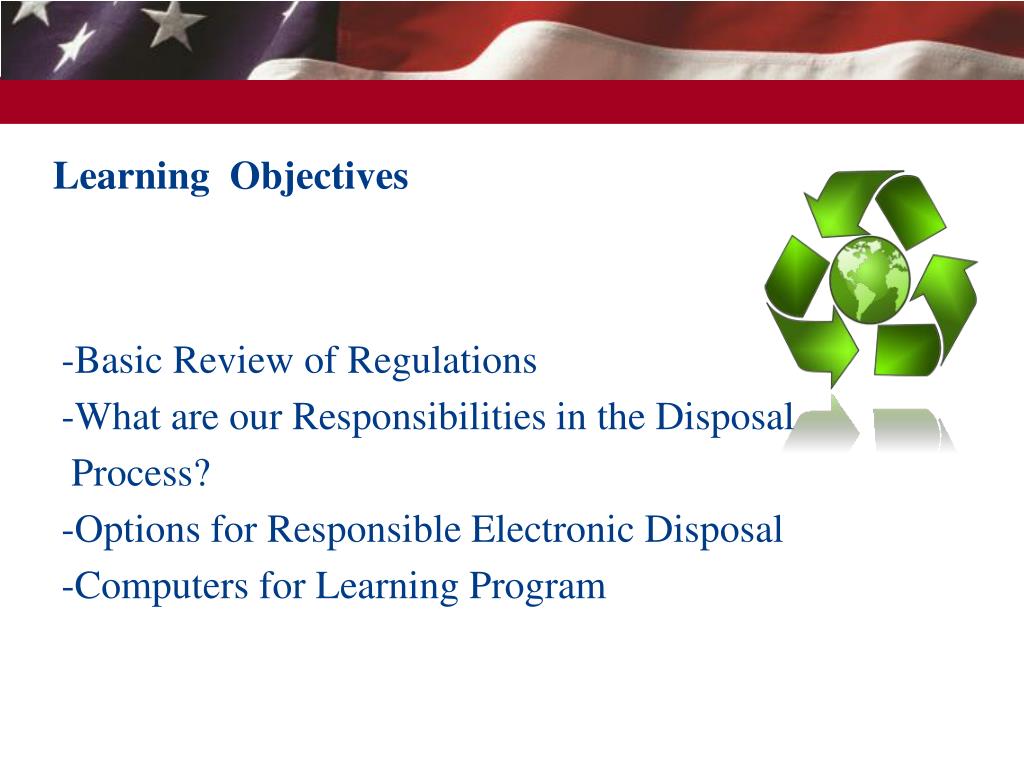 Learning  Objectives

-Basic Review of Regulations
-What are our Responsibilities in the Disposal Process?
-Options for Responsible Electronic Disposal
-Computers for Learning Program